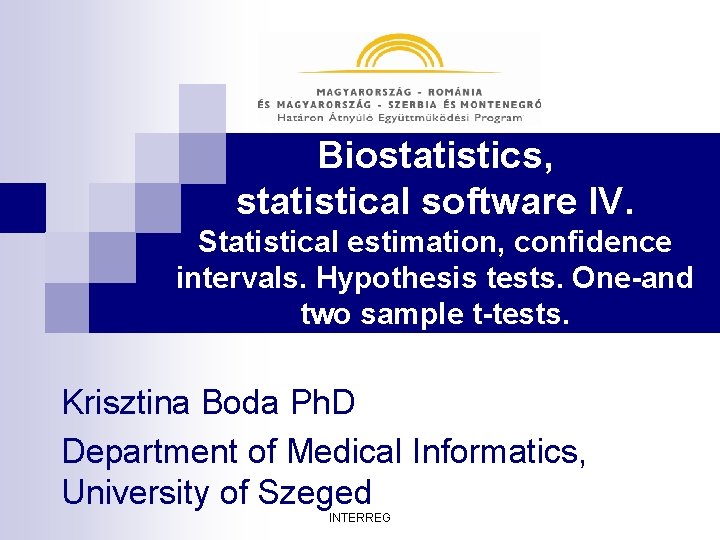 MAGYARORSZÁG - ROMÁNIA
ÉS MAGYARORSZÁG - SZERBIA ÉS MONTENEGRÓ
Határon Átnyúló Együttműködési Program

Biostatistics, statistical software IV.
Statistical estimation, confidence intervals. Hypothesis tests. One-and two sample t-tests.

Krisztina Boda PhD

Department of Medical Informatics, University of Szeged

INTERREG